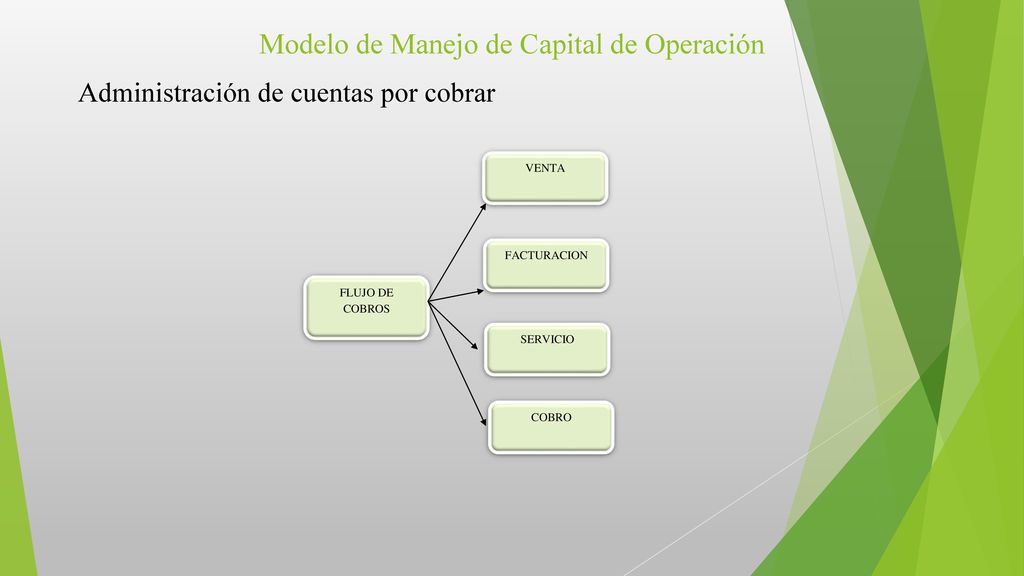 Modelo de Manejo de Capital de Operación

Administración de cuentas por cobrar

FLUJO DE COBROS

VENTA

FACTURACION

SERVICIO

COBRO